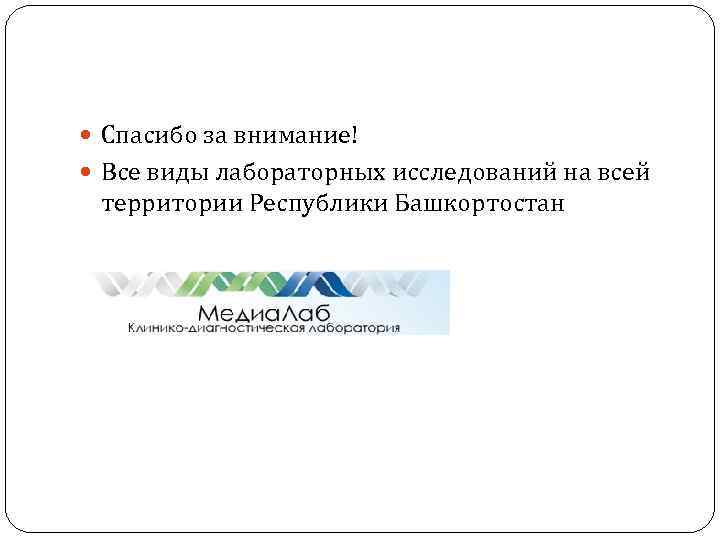 Спасибо за внимание!
Все виды лабораторных исследований на всей территории Республики Башкортостан

МедиаЛаб
Клинико-диагностическая лаборатория